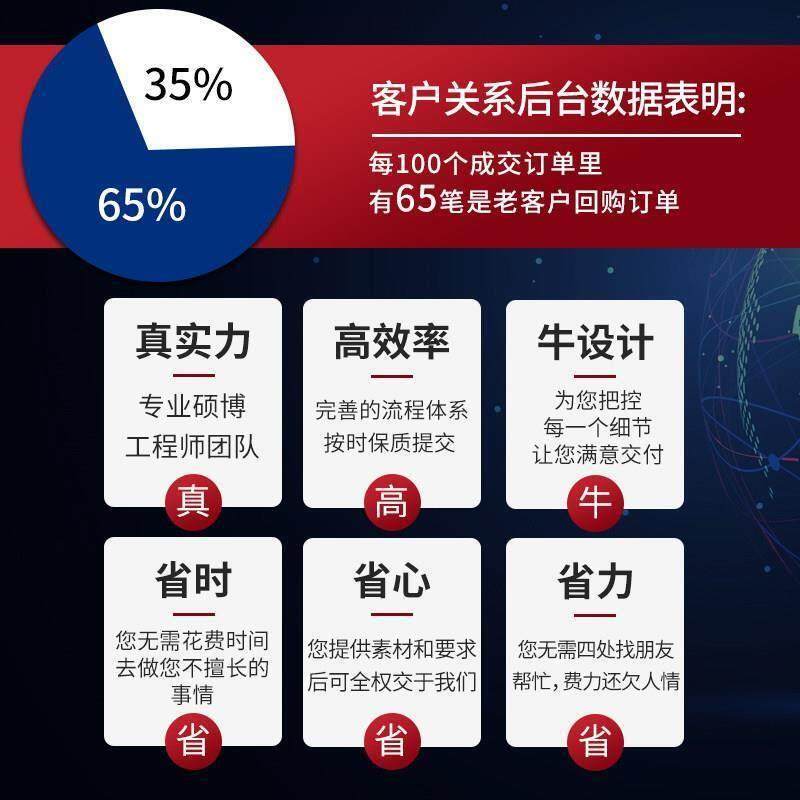 35%

65%

客户关系后台数据表明:

每100个成交订单里
有65笔是老客户回购订单

真实力

专业硕博
工程师团队

真

高效率

完善的流程体系
按时保质提交

高

牛设计

为您把控
每一个细节
让您满意交付

牛

省时

您无需花费时间
去做您不擅长的
事情

省

省心

您提供素材和要求
后可全权交于我们

省

省力

您无需四处找朋友
帮忙,费力还欠人情

省